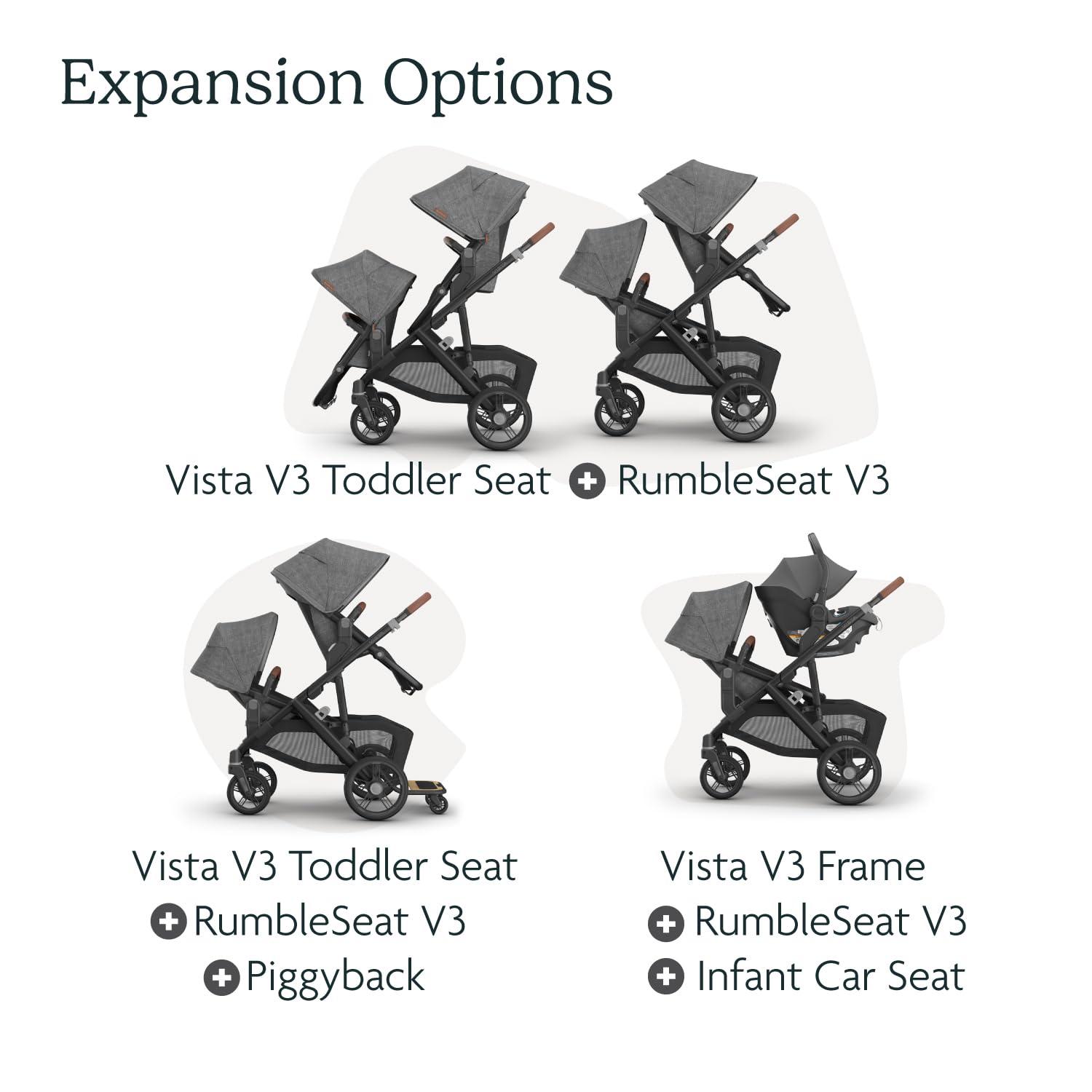 Expansion Options

Vista V3 Toddler Seat + RumbleSeat V3

Vista V3 Toddler Seat
+ RumbleSeat V3
+ Piggyback

Vista V3 Frame
+ RumbleSeat V3
+ Infant Car Seat